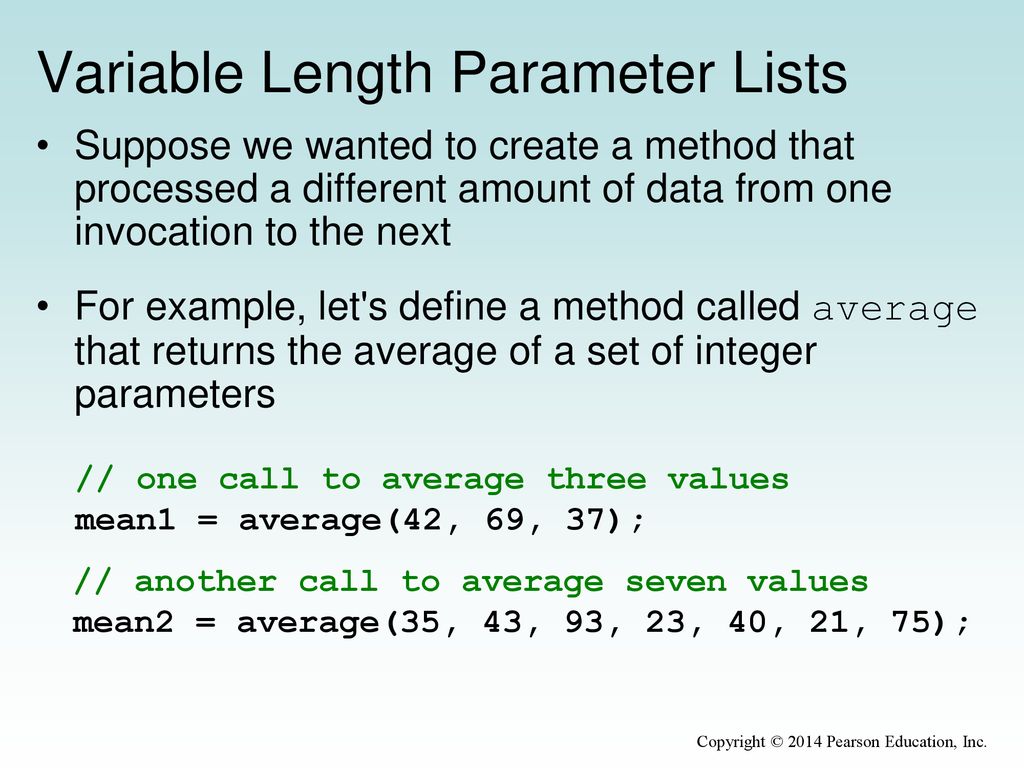 Variable Length Parameter Lists

• Suppose we wanted to create a method that processed a different amount of data from one invocation to the next

• For example, let's define a method called average that returns the average of a set of integer parameters

// one call to average three values
mean1 = average(42, 69, 37);

// another call to average seven values
mean2 = average(35, 43, 93, 23, 40, 21, 75);

Copyright © 2014 Pearson Education, Inc.